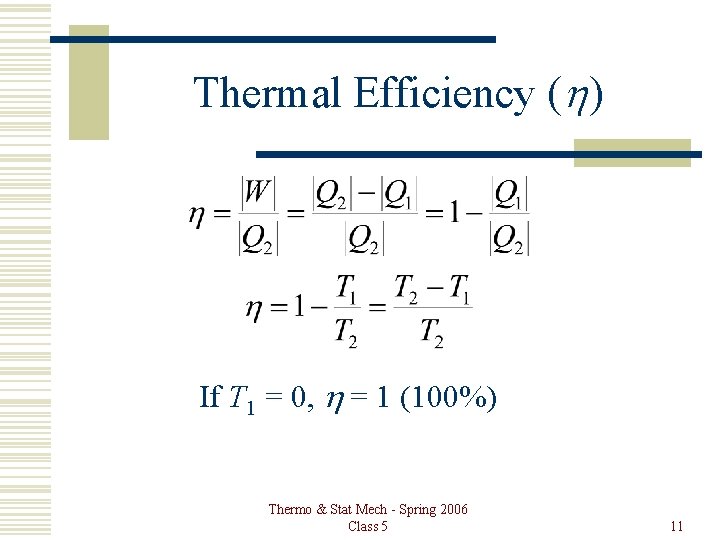 Thermal Efficiency ($\eta$)

$\eta = \frac{|W|}{|Q_2|} = \frac{|Q_2| - |Q_1|}{|Q_2|} = 1 - \frac{|Q_1|}{|Q_2|}$

$\eta = 1 - \frac{T_1}{T_2} = \frac{T_2 - T_1}{T_2}$

If $T_1 = 0$, $\eta = 1$ (100%)

Thermo & Stat Mech - Spring 2006
Class 5

11